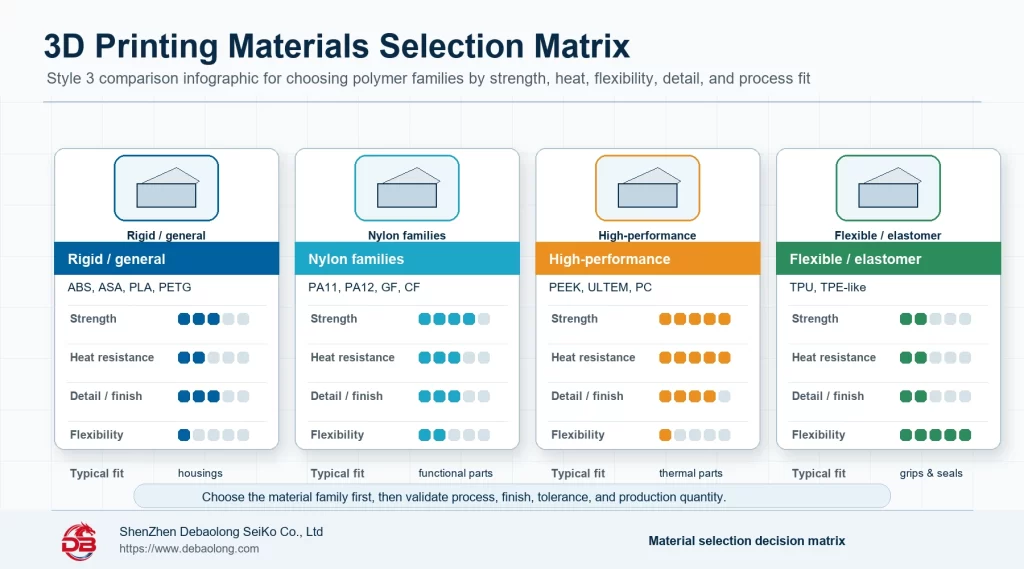 3D Printing Materials Selection Matrix

Style 3 comparison infographic for choosing polymer families by strength, heat, flexibility, detail, and process fit

Rigid / general

Rigid / general

ABS, ASA, PLA, PETG

Strength

Heat resistance

Detail / finish

Flexibility

Typical fit housings

Nylon families

Nylon families

PA11, PA12, GF, CF

Strength

Heat resistance

Detail / finish

Flexibility

Typical fit functional parts

High-performance

High-performance

PEEK, ULTEM, PC

Strength

Heat resistance

Detail / finish

Flexibility

Typical fit thermal parts

Flexible / elastomer

Flexible / elastomer

TPU, TPE-like

Strength

Heat resistance

Detail / finish

Flexibility

Typical fit grips & seals

Choose the material family first, then validate process, finish, tolerance, and production quantity.

DB

ShenZhen Debaolong SeiKo Co., Ltd
https://www.debaolong.com

Material selection decision matrix